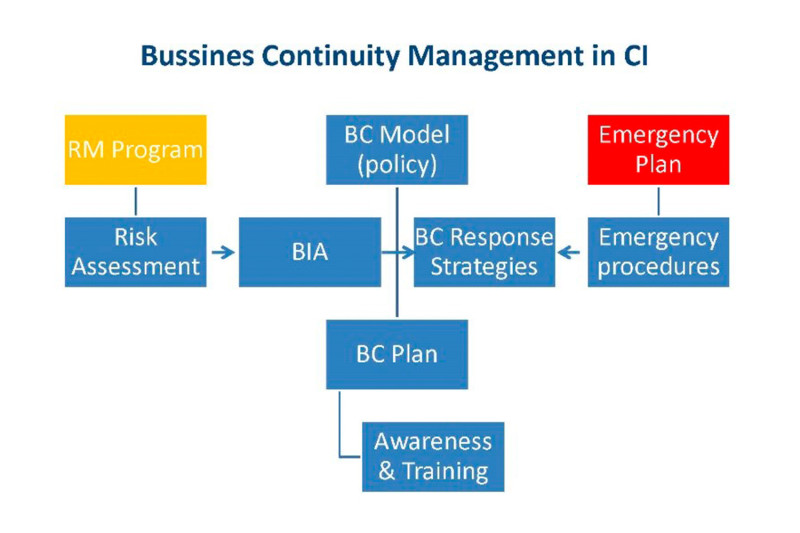 Bussines Continuity Management in CI

RM Program

BC Model (policy)

Emergency Plan

Risk Assessment

BIA

BC Response Strategies

Emergency procedures

BC Plan

Awareness & Training